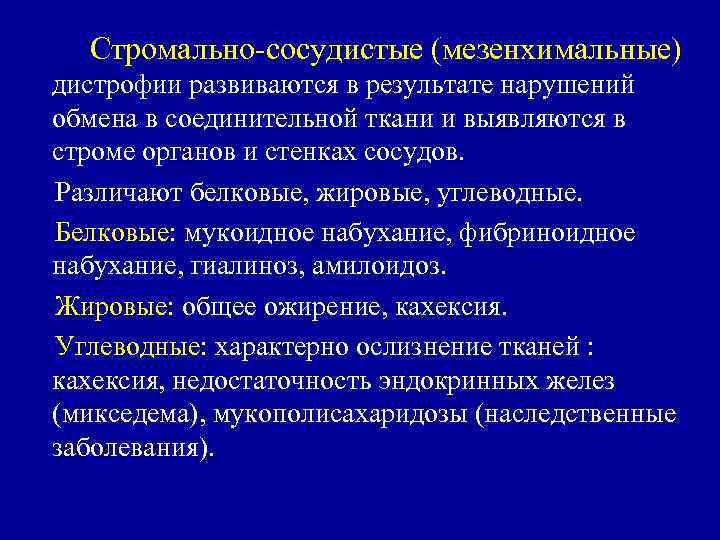 Стромально-сосудистые (мезенхимальные) дистрофии развиваются в результате нарушений обмена в соединительной ткани и выявляются в строме органов и стенках сосудов.

Различают белковые, жировые, углеводные.

Белковые: мукоидное набухание, фибриноидное набухание, гиалиноз, амилоидоз.

Жировые: общее ожирение, кахексия.

Углеводные: характерно ослизнение тканей : кахексия, недостаточность эндокринных желез (микседема), мукополисахаридозы (наследственные заболевания).